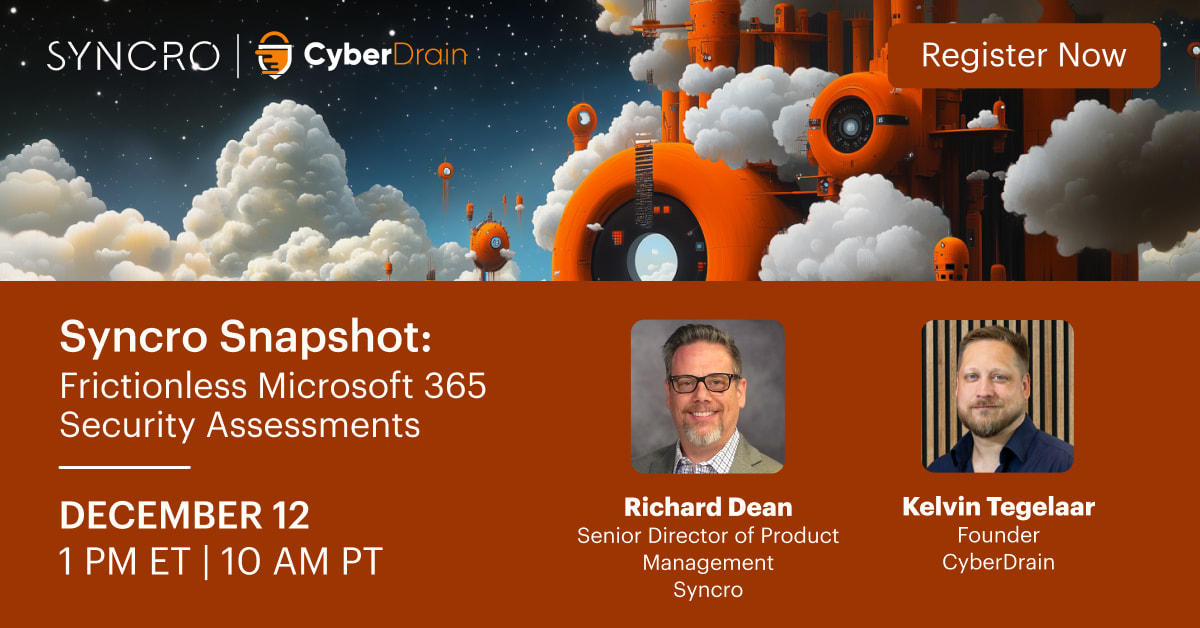 SYNCRO | CyberDrain

Register Now

Syncro Snapshot:
Frictionless Microsoft 365 Security Assessments

DECEMBER 12
1 PM ET | 10 AM PT

Richard Dean
Senior Director of Product Management
Syncro

Kelvin Tegelaar
Founder
CyberDrain